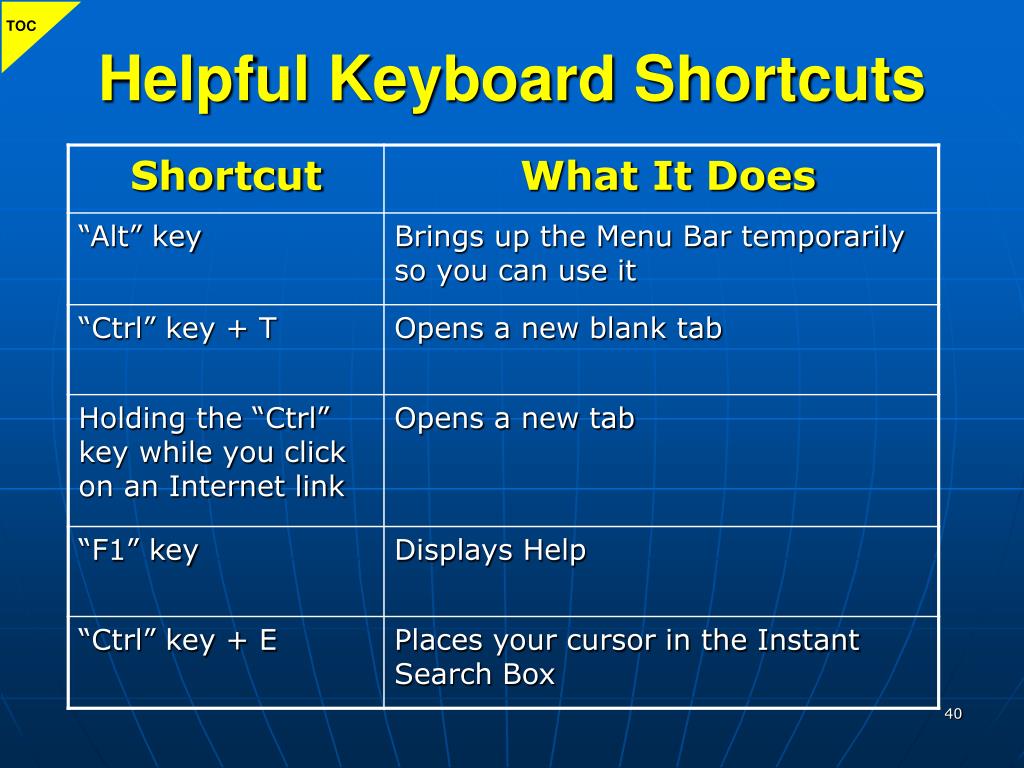 TOC

Helpful Keyboard Shortcuts

| Shortcut | What It Does |
|---|---|
| “Alt” key | Brings up the Menu Bar temporarily so you can use it |
| “Ctrl” key + T | Opens a new blank tab |
| Holding the “Ctrl” key while you click on an Internet link | Opens a new tab |
| “F1” key | Displays Help |
| “Ctrl” key + E | Places your cursor in the Instant Search Box |

40